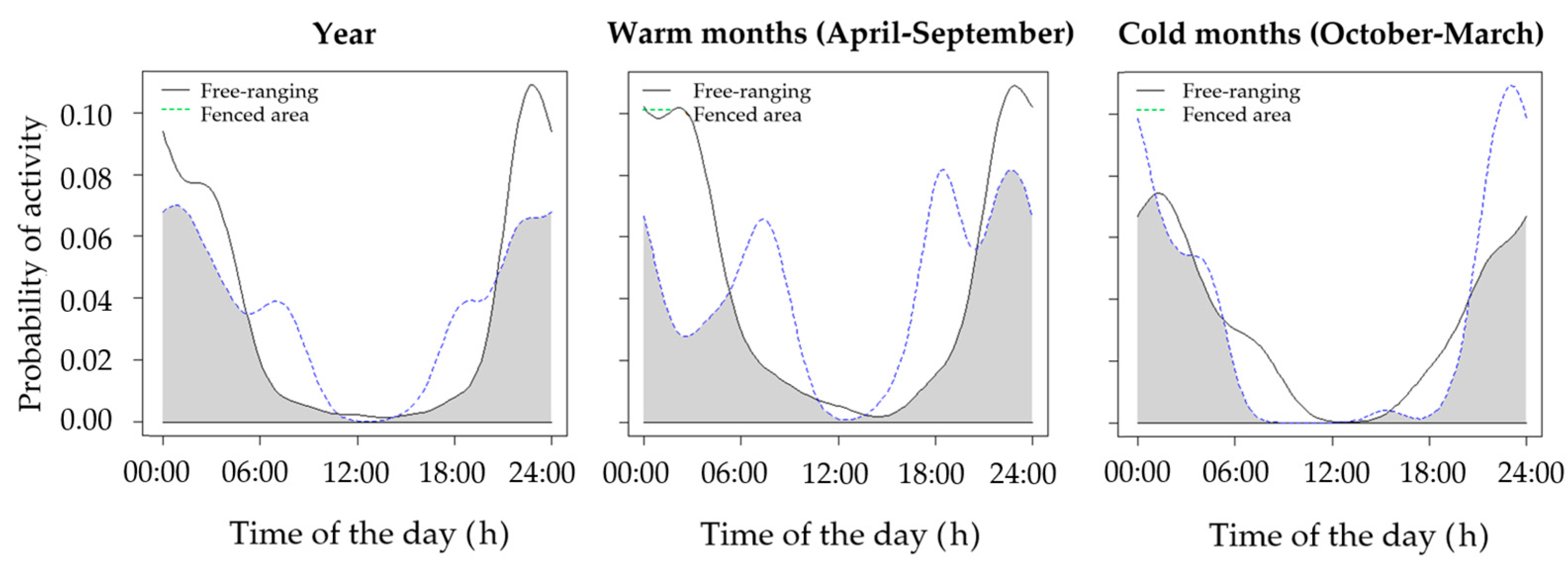 Year

Free-ranging
Fenced area

Probability of activity

0.10
0.08
0.06
0.04
0.02
0.00

00:00 06:00 12:00 18:00 24:00

Time of the day (h)

Warm months (April-September)

Free-ranging
Fenced area

00:00 06:00 12:00 18:00 24:00

Time of the day (h)

Cold months (October-March)

Free-ranging
Fenced area

00:00 06:00 12:00 18:00 24:00

Time of the day (h)